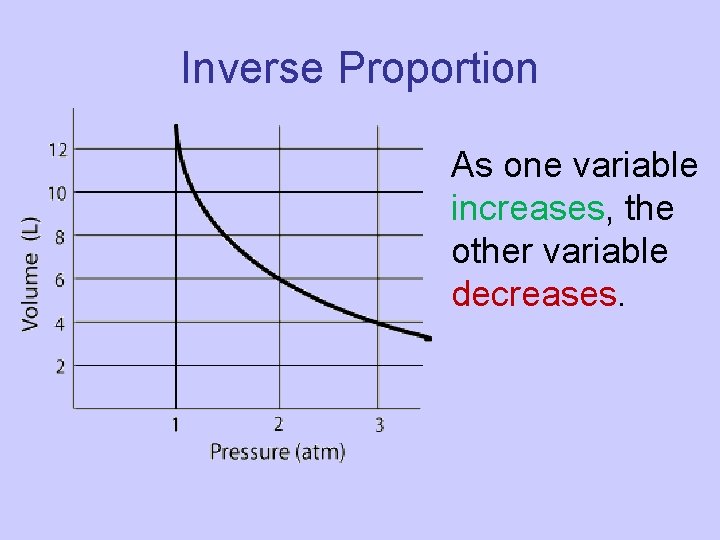 Inverse Proportion

Volume (L)
12
10
8
6
4
2
1
2
3
Pressure (atm)

As one variable increases, the other variable decreases.